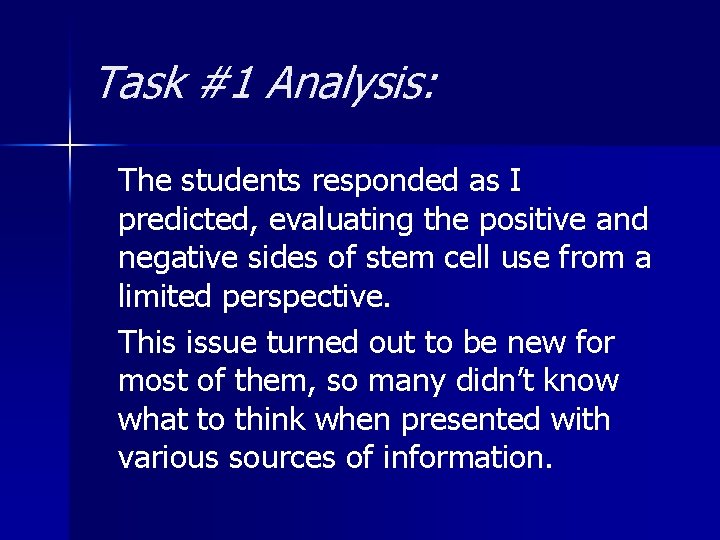 Task #1 Analysis:

The students responded as I predicted, evaluating the positive and negative sides of stem cell use from a limited perspective.

This issue turned out to be new for most of them, so many didn’t know what to think when presented with various sources of information.